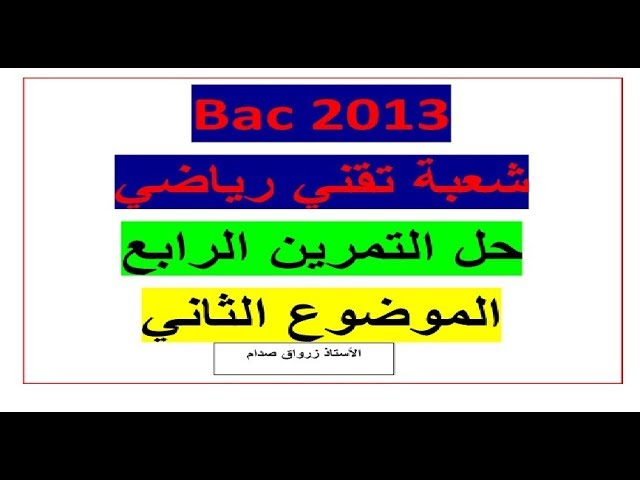 Bac 2013

شعبة تقني رياضي

حل التمرين الرابع

الموضوع الثاني

الأستاذ زرواق صدام